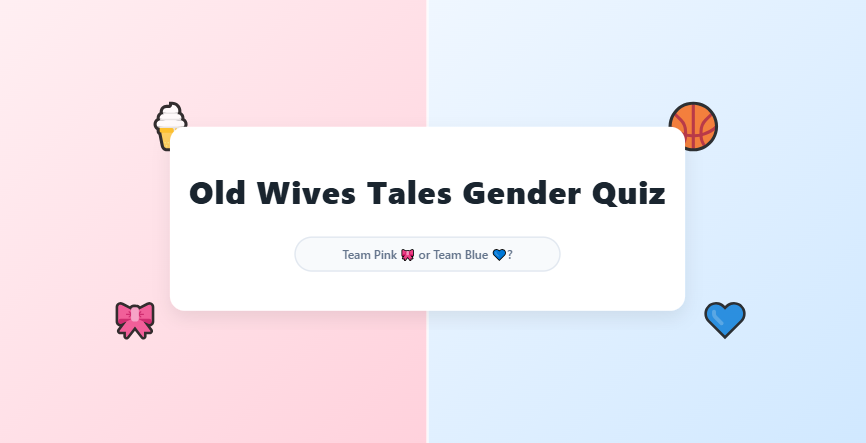 Old Wives Tales Gender Quiz

Team Pink 🎀 or Team Blue 💙?